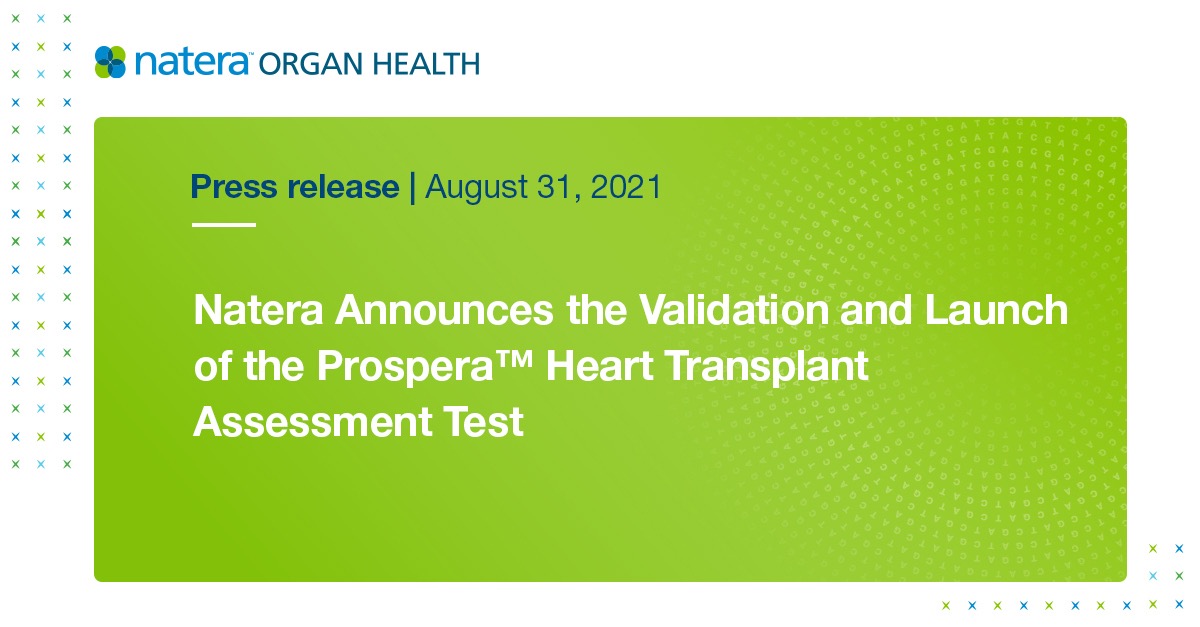 natera™ ORGAN HEALTH

Press release | August 31, 2021

Natera Announces the Validation and Launch of the Prospera™ Heart Transplant Assessment Test